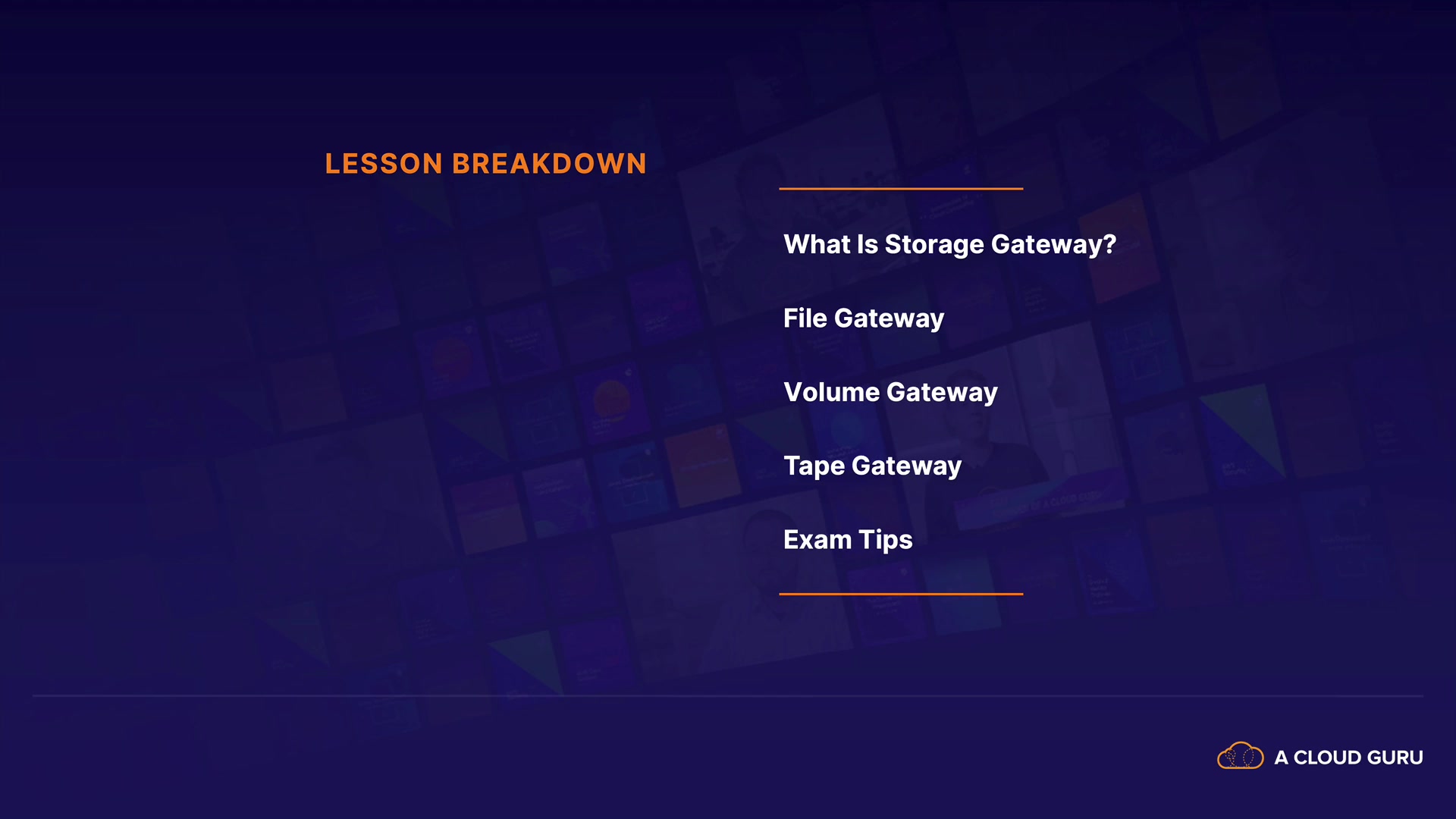 LESSON BREAKDOWN

What Is Storage Gateway?

File Gateway

Volume Gateway

Tape Gateway

Exam Tips

A CLOUD GURU